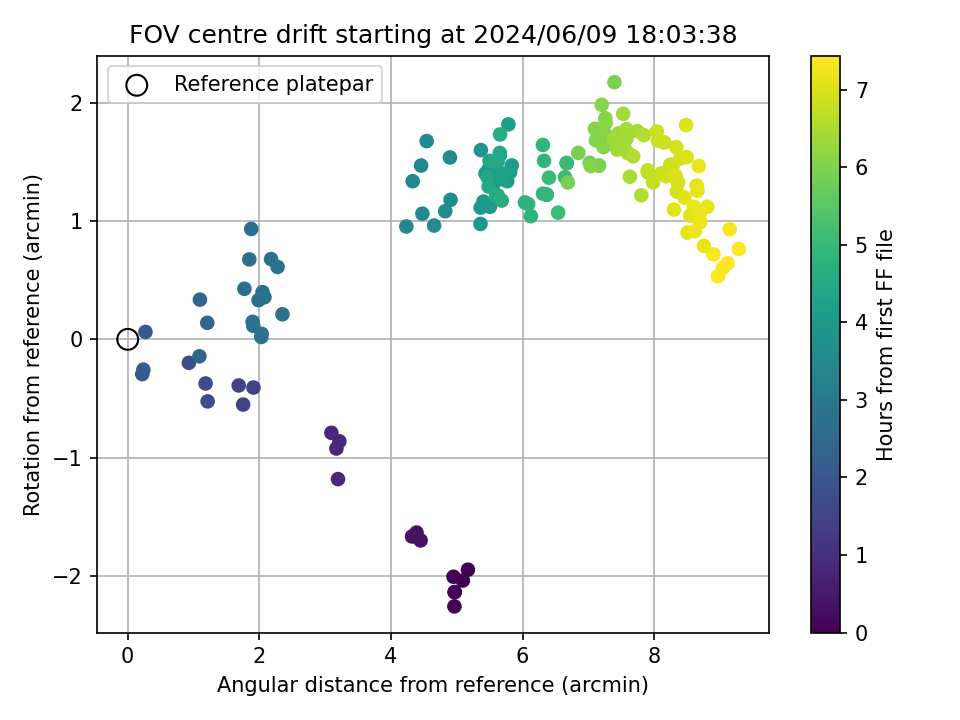 FOV centre drift starting at 2024/06/09 18:03:38

Reference platepar

Rotation from reference (arcmin)

2
1
0
−1
−2

0
2
4
6
8

Angular distance from reference (arcmin)

Hours from first FF file

7
6
5
4
3
2
1
0